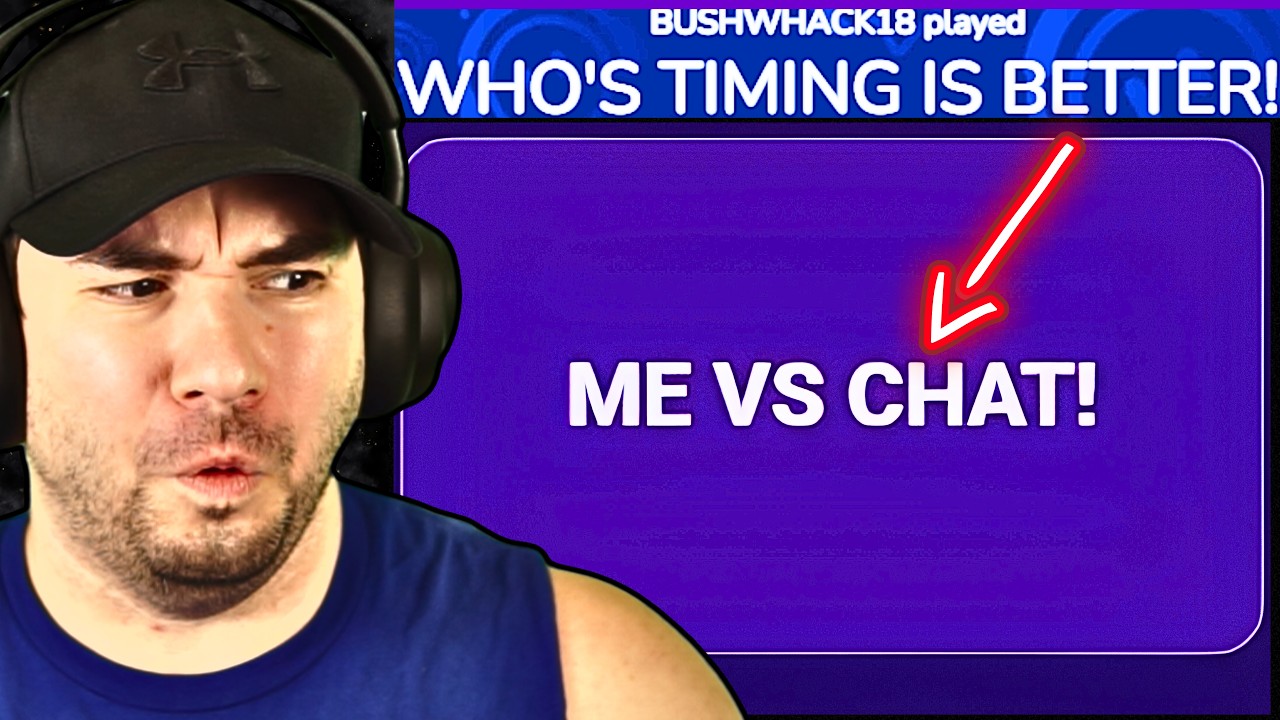 BUSHWHACK18 played
WHO'S TIMING IS BETTER!

ME VS CHAT!